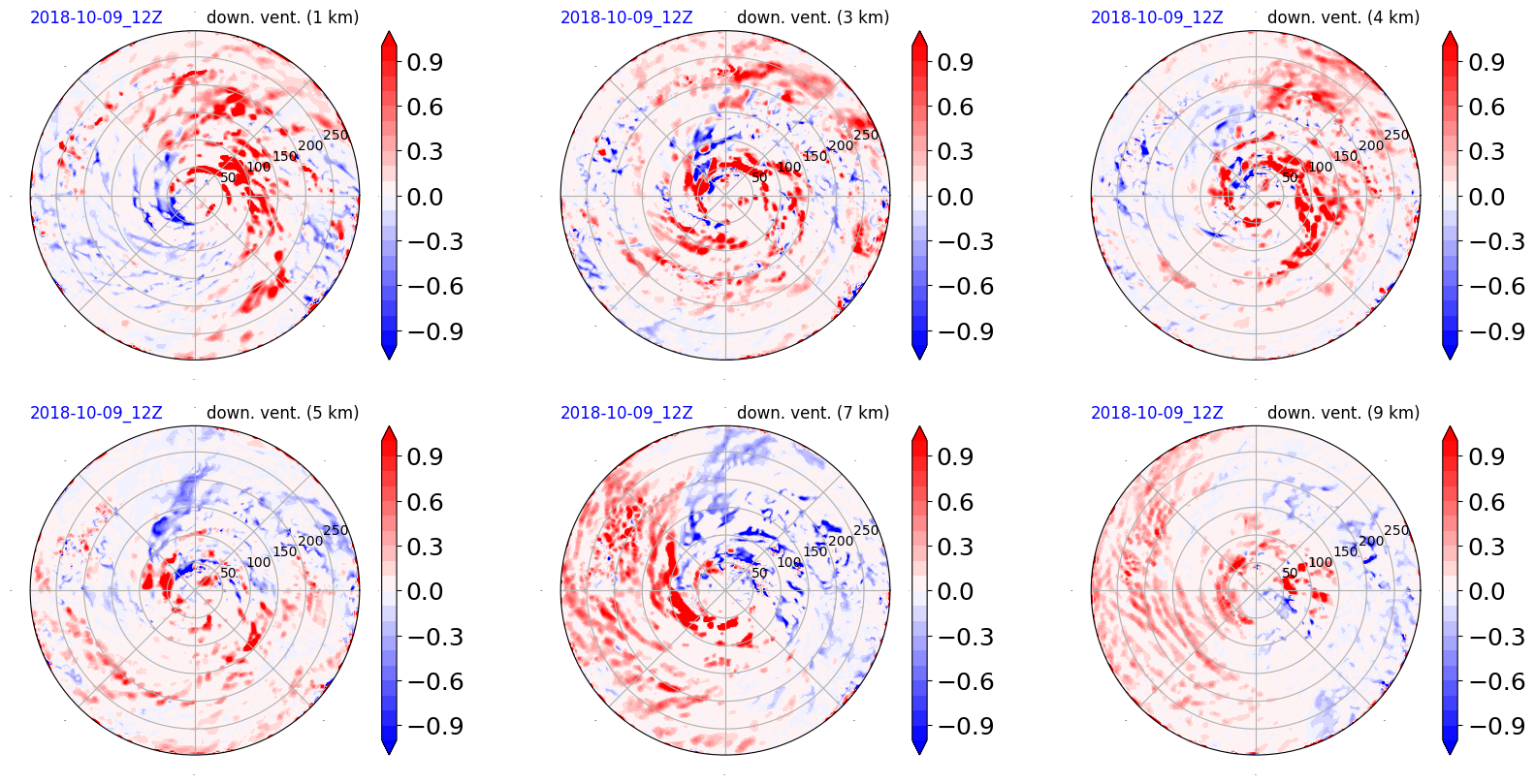 2018-10-09_12Z down. vent. (1 km)

50 100 150 200 250

0.9 0.6 0.3 0.0 −0.3 −0.6 −0.9

2018-10-09_12Z down. vent. (3 km)

50 100 150 200 250

0.9 0.6 0.3 0.0 −0.3 −0.6 −0.9

2018-10-09_12Z down. vent. (4 km)

50 100 150 200 250

0.9 0.6 0.3 0.0 −0.3 −0.6 −0.9

2018-10-09_12Z down. vent. (5 km)

50 100 150 200 250

0.9 0.6 0.3 0.0 −0.3 −0.6 −0.9

2018-10-09_12Z down. vent. (7 km)

50 100 150 200 250

0.9 0.6 0.3 0.0 −0.3 −0.6 −0.9

2018-10-09_12Z down. vent. (9 km)

50 100 150 200 250

0.9 0.6 0.3 0.0 −0.3 −0.6 −0.9